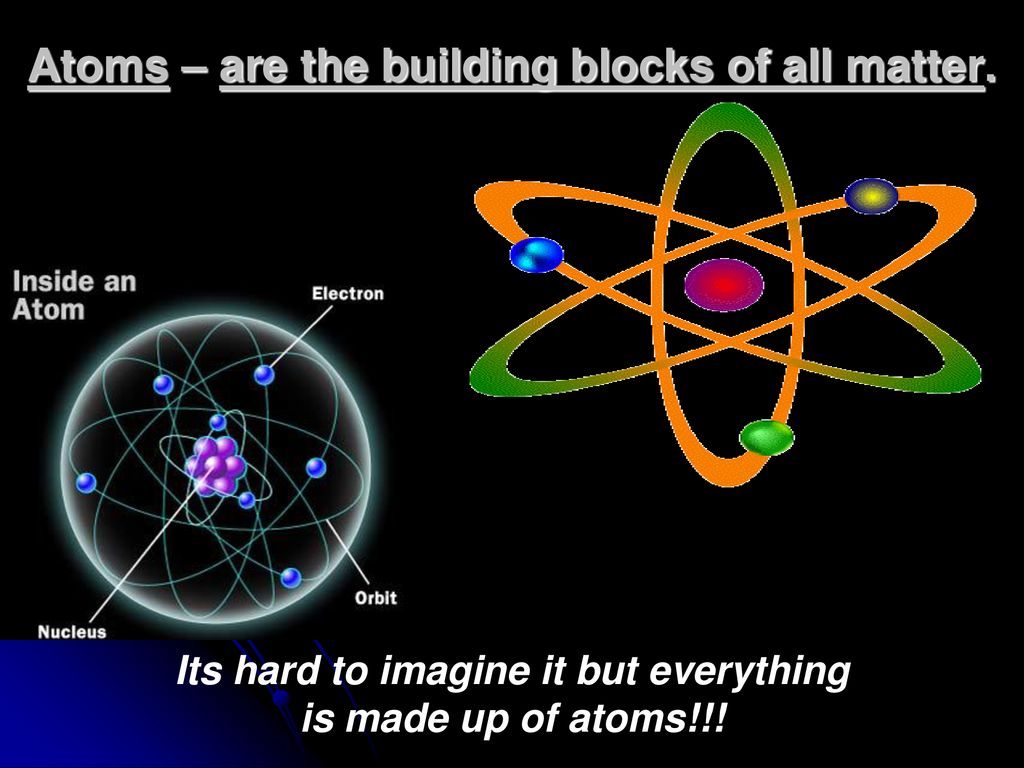 Atoms – are the building blocks of all matter.

Inside an Atom

Electron

Orbit

Nucleus

Its hard to imagine it but everything is made up of atoms!!!